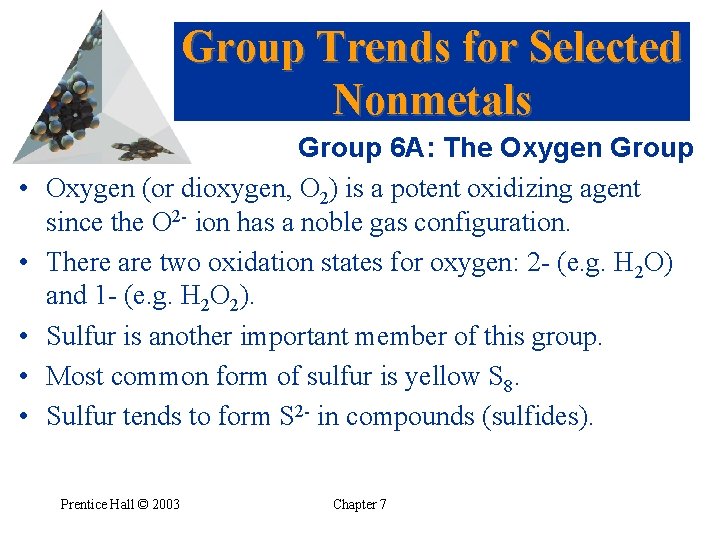 Group Trends for Selected Nonmetals

Group 6A: The Oxygen Group

• Oxygen (or dioxygen, $O_2$) is a potent oxidizing agent since the $O^{2-}$ ion has a noble gas configuration.
• There are two oxidation states for oxygen: 2- (e.g. $H_2O$) and 1- (e.g. $H_2O_2$).
• Sulfur is another important member of this group.
• Most common form of sulfur is yellow $S_8$.
• Sulfur tends to form $S^{2-}$ in compounds (sulfides).

Prentice Hall © 2003

Chapter 7